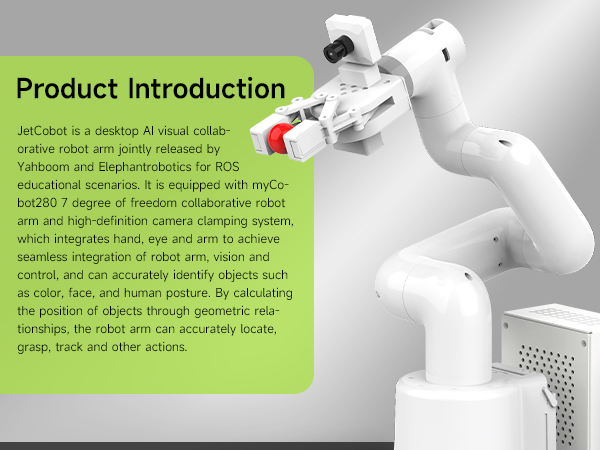 Product Introduction

JetCobot is a desktop AI visual collaborative robot arm jointly released by Yahboom and Elephantrobotics for ROS educational scenarios. It is equipped with myCobot280 7 degree of freedom collaborative robot arm and high-definition camera clamping system, which integrates hand, eye and arm to achieve seamless integration of robot arm, vision and control, and can accurately identify objects such as color, face, and human posture. By calculating the position of objects through geometric relationships, the robot arm can accurately locate, grasp, track and other actions.